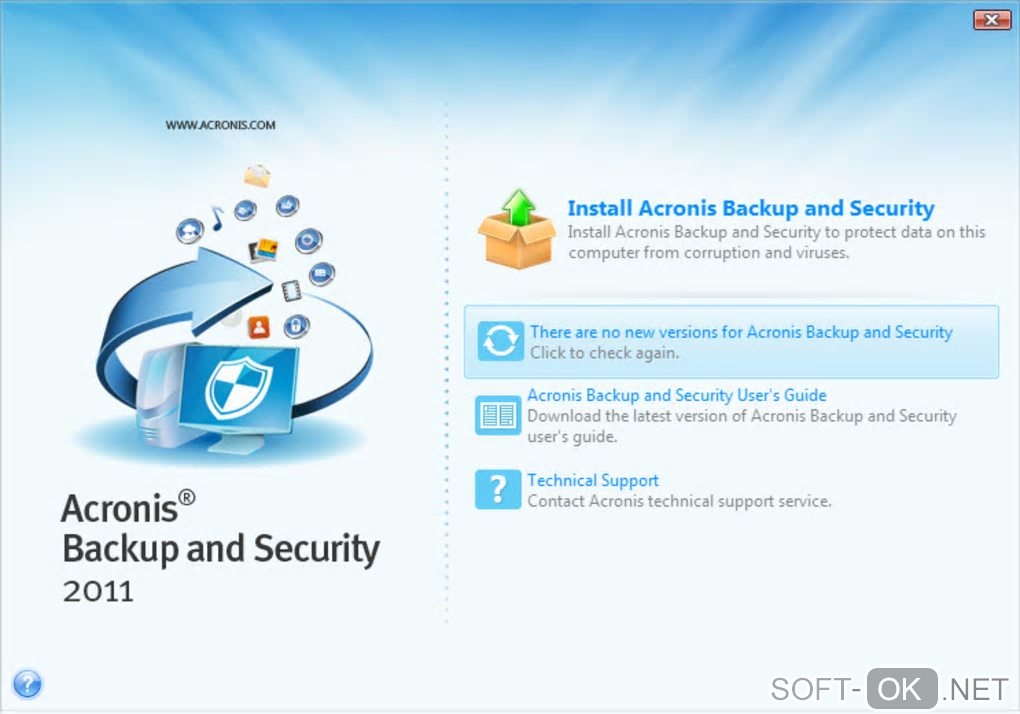 WWW.ACRONIS.COM

Acronis®
Backup and Security
2011

Install Acronis Backup and Security
Install Acronis Backup and Security to protect data on this computer from corruption and viruses.

There are no new versions for Acronis Backup and Security
Click to check again.

Acronis Backup and Security User's Guide
Download the latest version of Acronis Backup and Security user's guide.

Technical Support
Contact Acronis technical support service.

SOFT-OK.NET